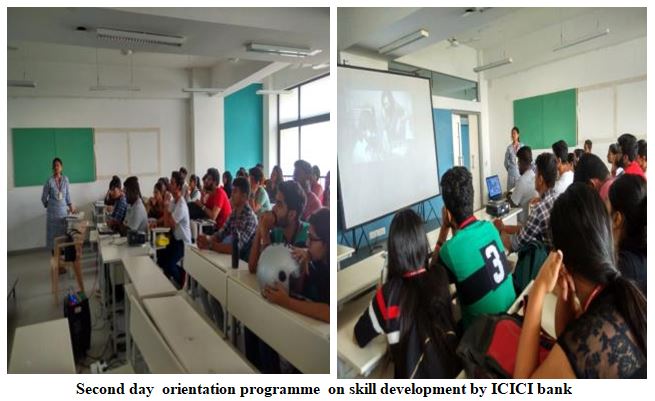 3

Second day orientation programme on skill development by ICICI bank